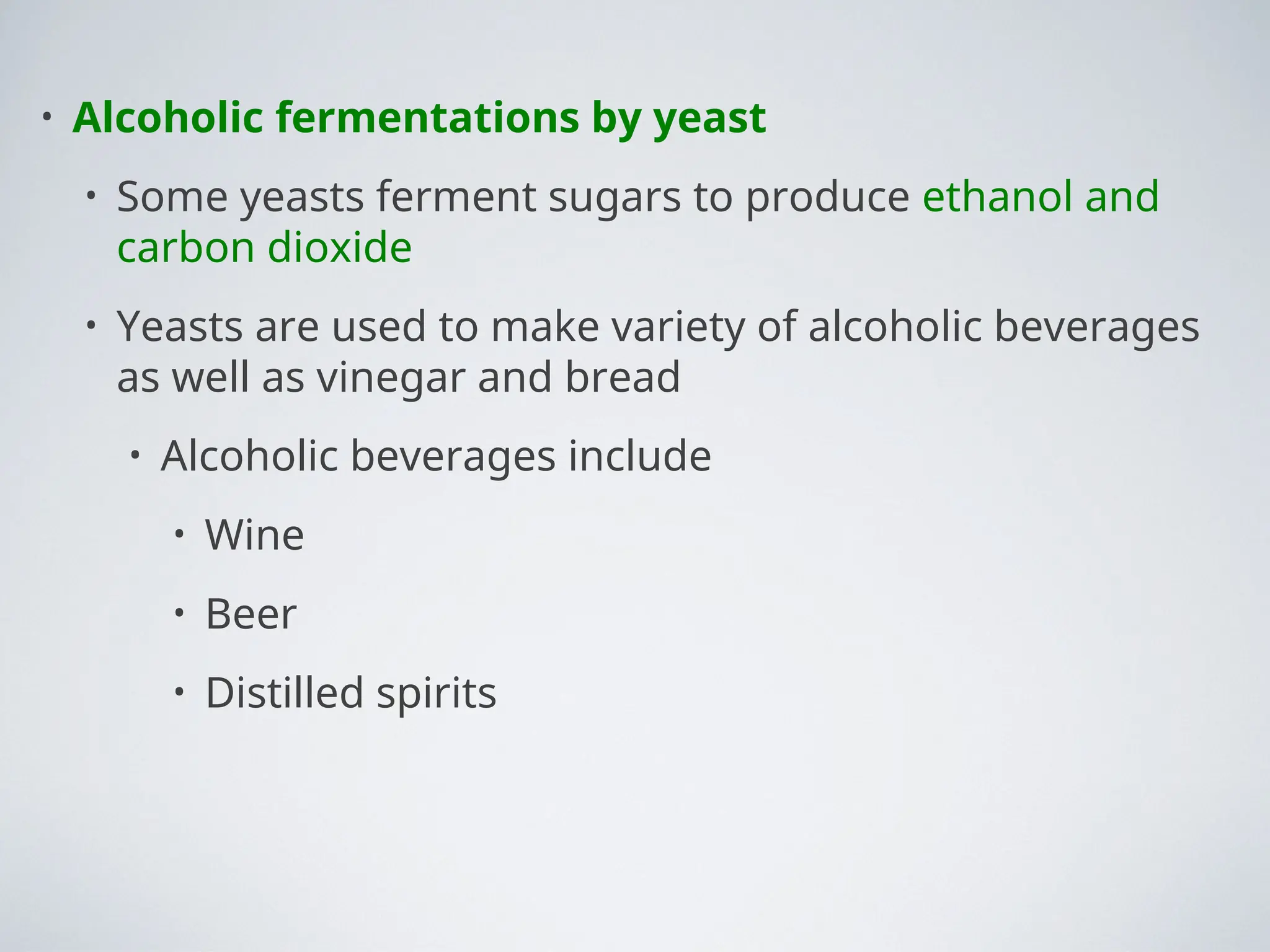 • Alcoholic fermentations by yeast

• Some yeasts ferment sugars to produce ethanol and carbon dioxide

• Yeasts are used to make variety of alcoholic beverages as well as vinegar and bread

• Alcoholic beverages include

• Wine

• Beer

• Distilled spirits